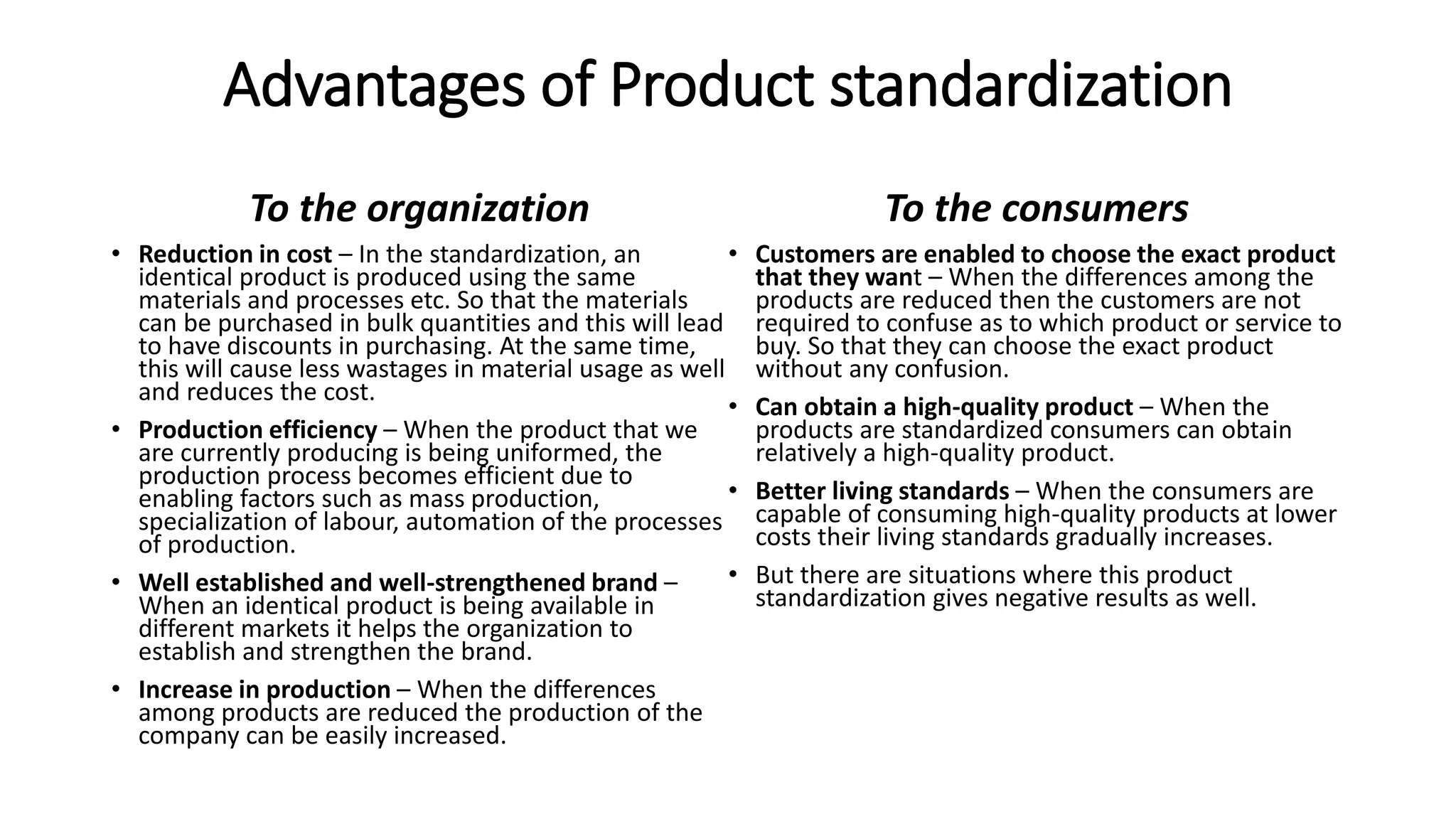 Advantages of Product standardization

To the organization

• Reduction in cost – In the standardization, an identical product is produced using the same materials and processes etc. So that the materials can be purchased in bulk quantities and this will lead to have discounts in purchasing. At the same time, this will cause less wastages in material usage as well and reduces the cost.

• Production efficiency – When the product that we are currently producing is being uniformed, the production process becomes efficient due to enabling factors such as mass production, specialization of labour, automation of the processes of production.

• Well established and well-strengthened brand – When an identical product is being available in different markets it helps the organization to establish and strengthen the brand.

• Increase in production – When the differences among products are reduced the production of the company can be easily increased.

To the consumers

• Customers are enabled to choose the exact product that they want – When the differences among the products are reduced then the customers are not required to confuse as to which product or service to buy. So that they can choose the exact product without any confusion.

• Can obtain a high-quality product – When the products are standardized consumers can obtain relatively a high-quality product.

• Better living standards – When the consumers are capable of consuming high-quality products at lower costs their living standards gradually increases.

• But there are situations where this product standardization gives negative results as well.